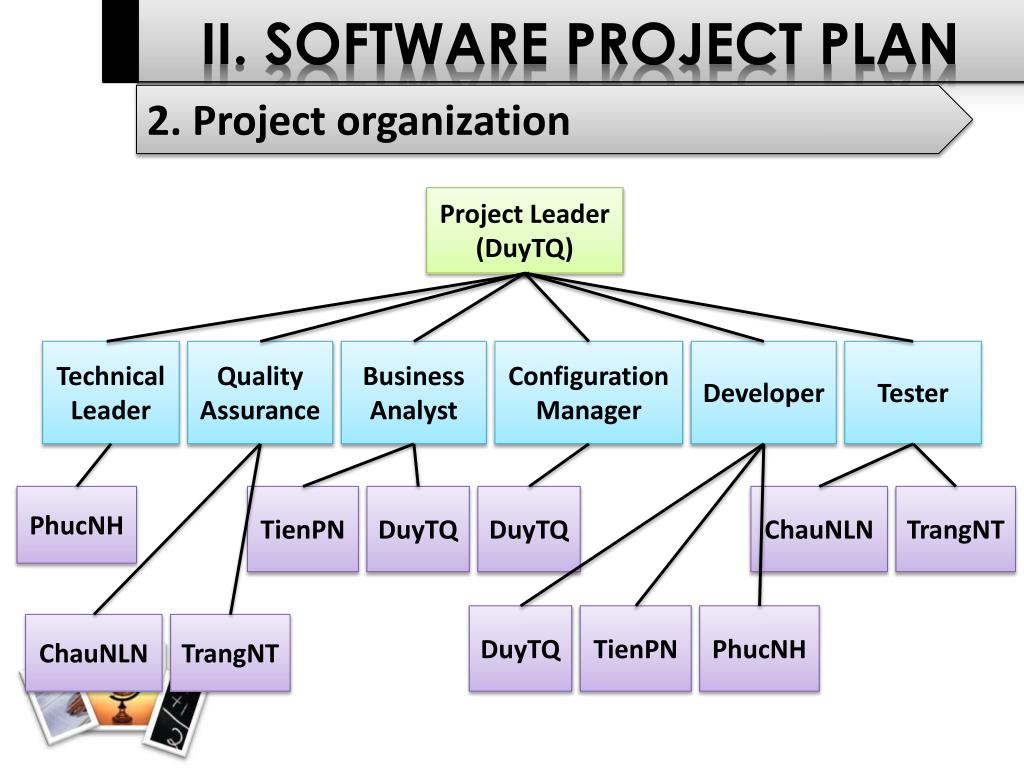 II. SOFTWARE PROJECT PLAN

2. Project organization

Project Leader (DuyTQ)

Technical Leader

Quality Assurance

Business Analyst

Configuration Manager

Developer

Tester

PhucNH

TienPN

DuyTQ

DuyTQ

ChauNLN

TrangNT

ChauNLN

TrangNT

DuyTQ

TienPN

PhucNH